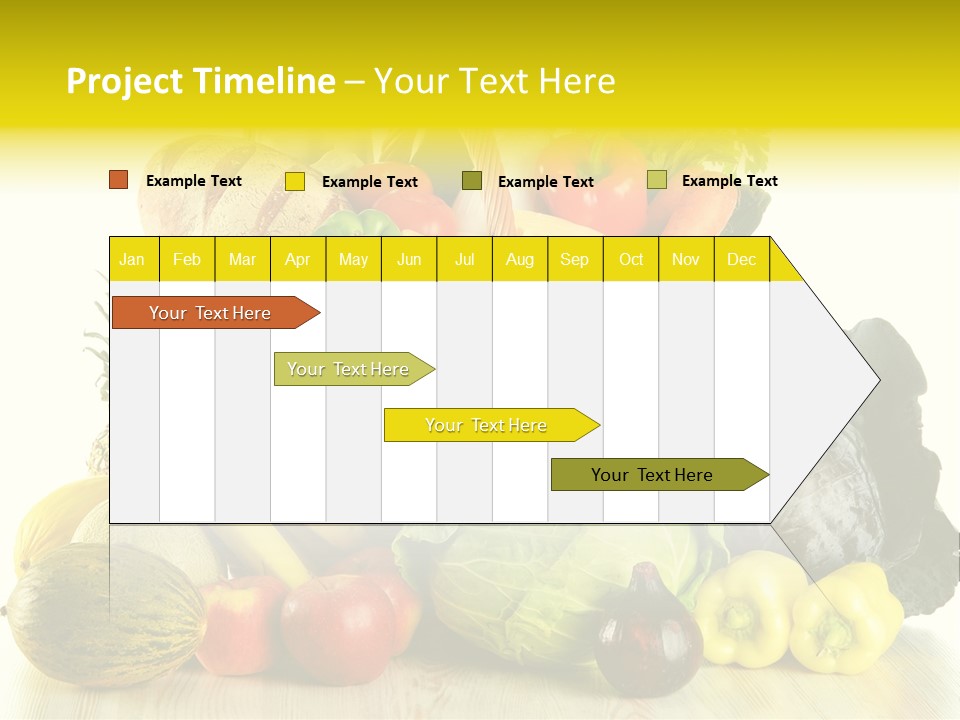 Project Timeline – Your Text Here

Example Text Example Text Example Text Example Text

| Jan | Feb | Mar | Apr | May | Jun | Jul | Aug | Sep | Oct | Nov | Dec |
|---|---|---|---|---|---|---|---|---|---|---|---|

Your Text Here

Your Text Here

Your Text Here

Your Text Here